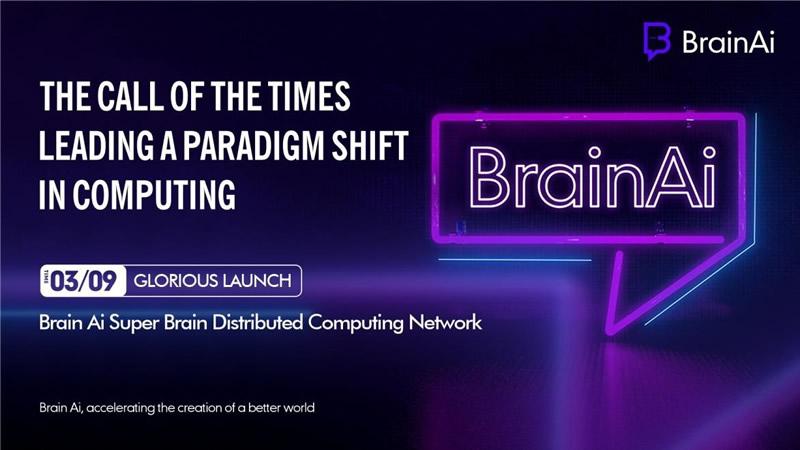 BrainAi

THE CALL OF THE TIMES
LEADING A PARADIGM SHIFT
IN COMPUTING

BrainAi

TIME 03/09 GLORIOUS LAUNCH

Brain Ai Super Brain Distributed Computing Network

Brain Ai, accelerating the creation of a better world